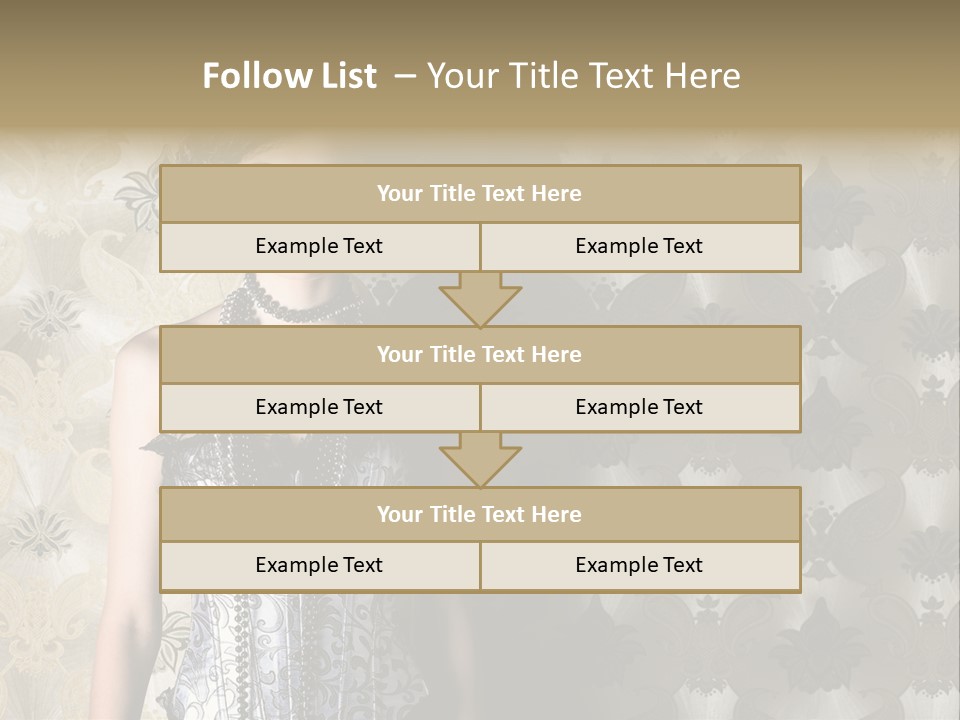 Follow List – Your Title Text Here

Your Title Text Here

Example Text

Example Text

Your Title Text Here

Example Text

Example Text

Your Title Text Here

Example Text

Example Text